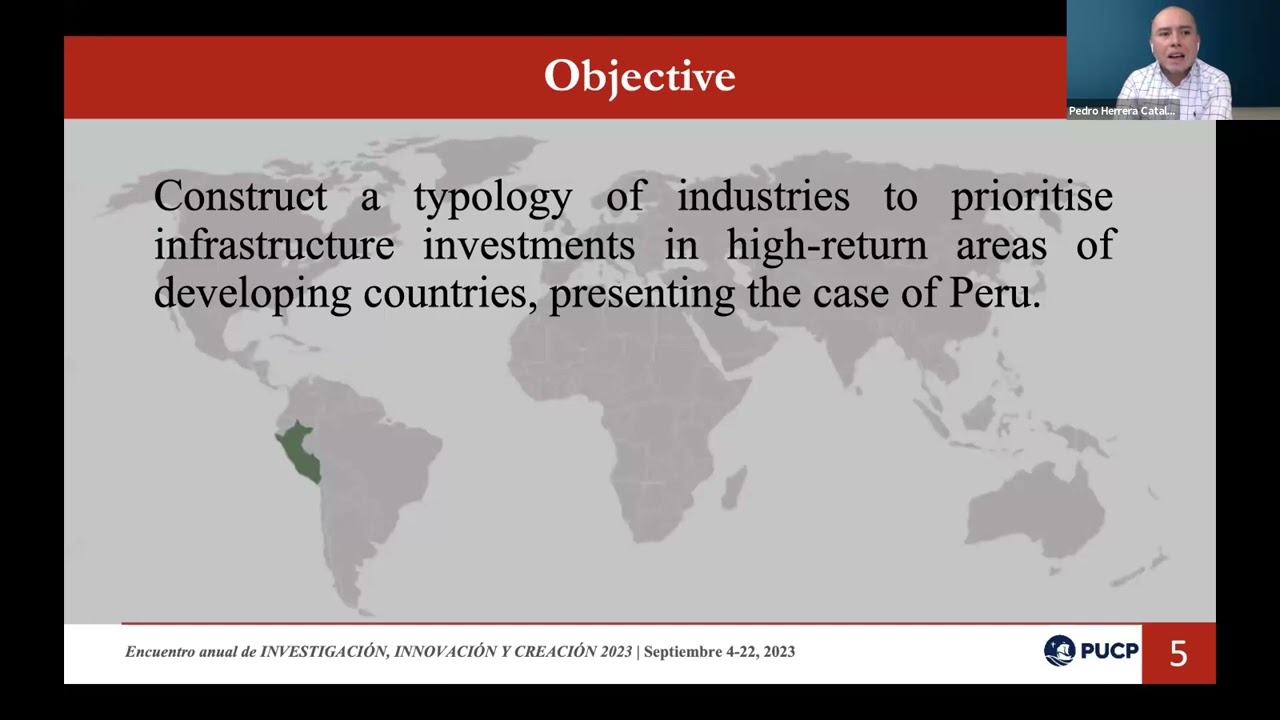 Objective

Pedro Herrera Catal...

Construct a typology of industries to prioritise infrastructure investments in high-return areas of developing countries, presenting the case of Peru.

Encuentro anual de INVESTIGACIÓN, INNOVACIÓN Y CREACIÓN 2023 | Septiembre 4-22, 2023

PUCP

5